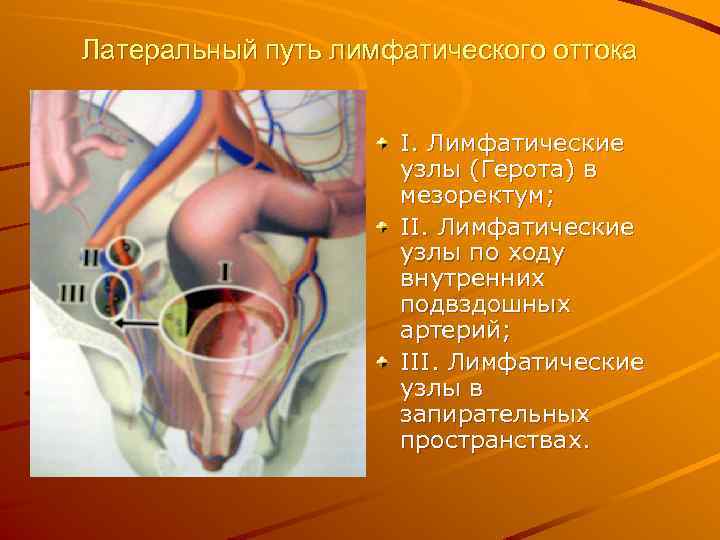 Латеральный путь лимфатического оттока

II

III

I

I. Лимфатические узлы (Герота) в мезоректум;

II. Лимфатические узлы по ходу внутренних подвздошных артерий;

III. Лимфатические узлы в запирательных пространствах.